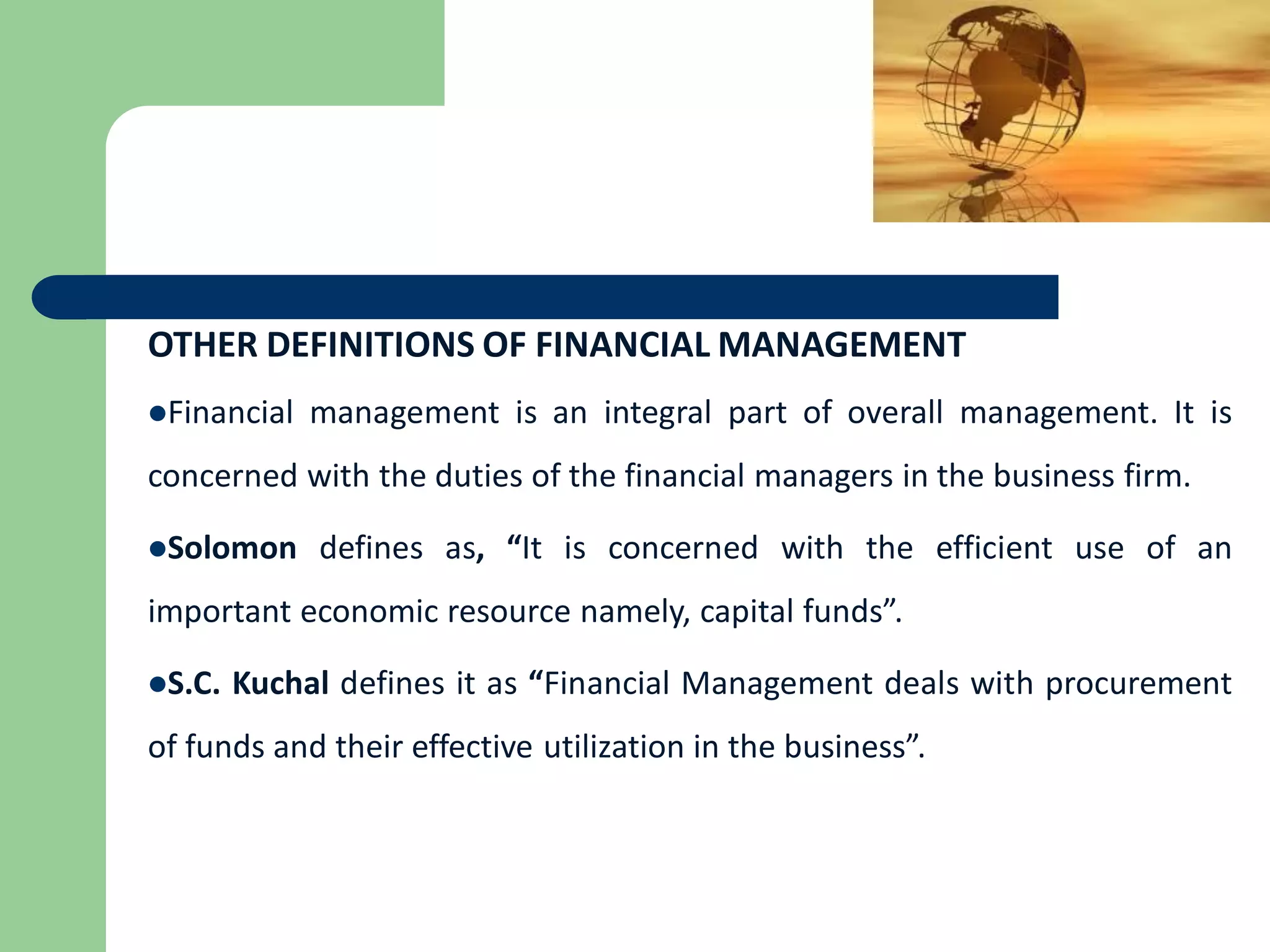 OTHER DEFINITIONS OF FINANCIAL MANAGEMENT

●Financial management is an integral part of overall management. It is concerned with the duties of the financial managers in the business firm.

●Solomon defines as, “It is concerned with the efficient use of an important economic resource namely, capital funds”.

●S.C. Kuchal defines it as “Financial Management deals with procurement of funds and their effective utilization in the business”.